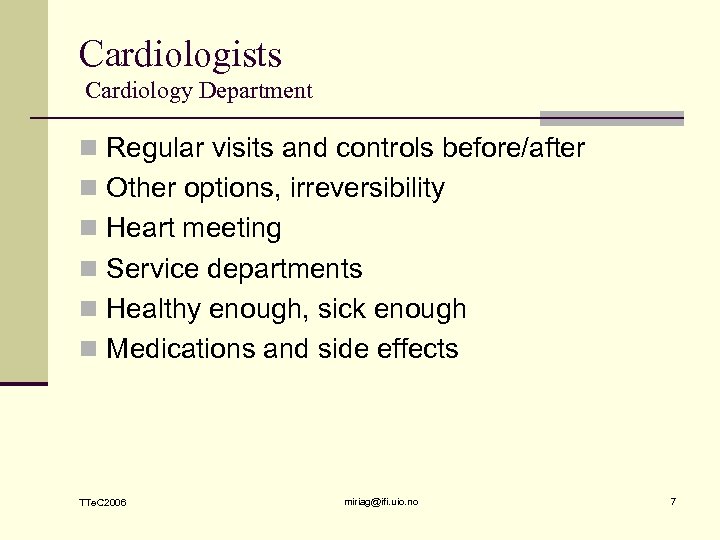 Cardiologists
Cardiology Department

- Regular visits and controls before/after
- Other options, irreversibility
- Heart meeting
- Service departments
- Healthy enough, sick enough
- Medications and side effects

TTeC2006 miriag@ifi.uio.no 7